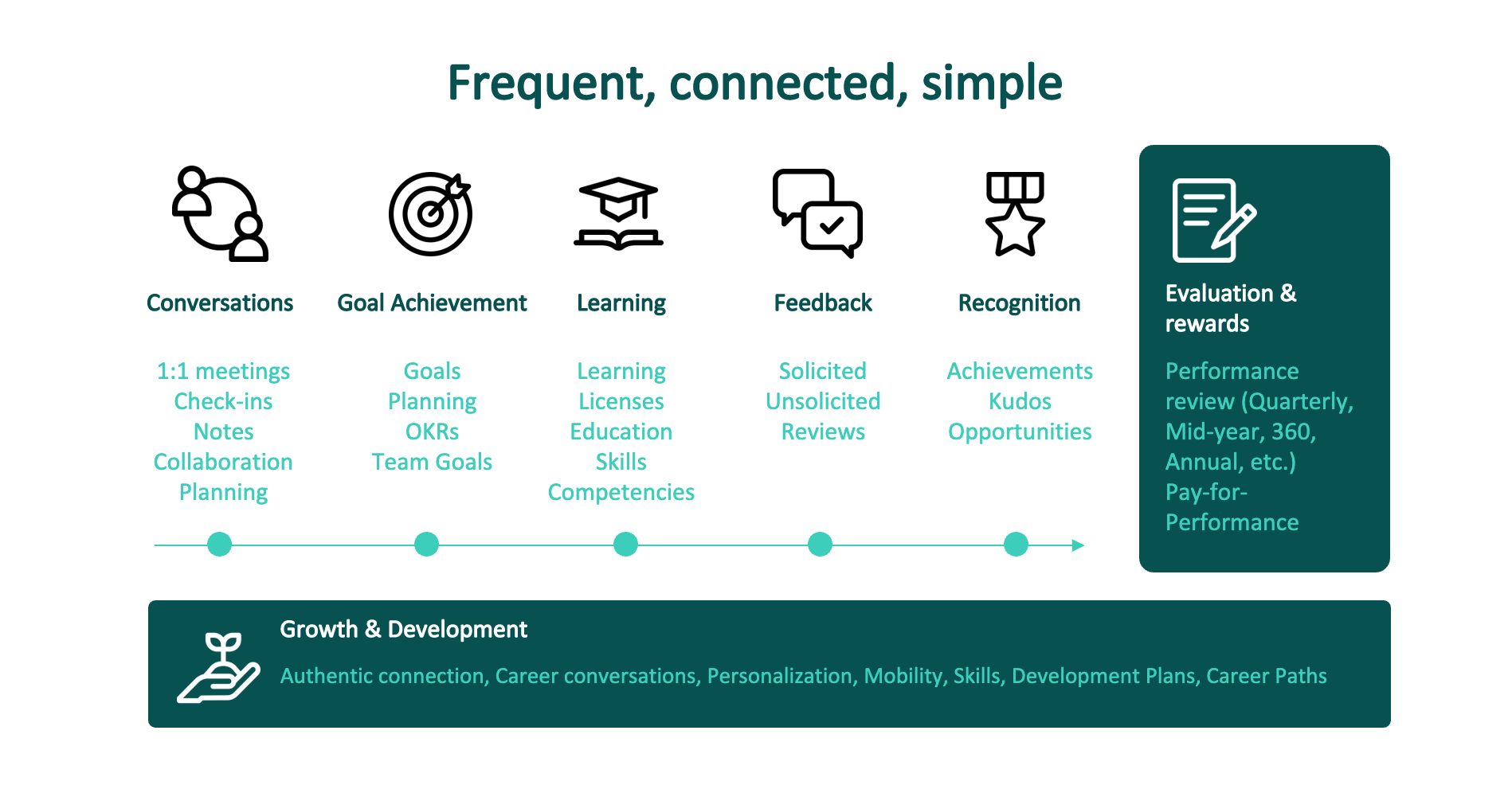 Frequent, connected, simple

Conversations

1:1 meetings
Check-ins
Notes
Collaboration
Planning

Goal Achievement

Goals
Planning
OKRs
Team Goals

Learning

Learning
Licenses
Education
Skills
Competencies

Feedback

Solicited
Unsolicited
Reviews

Recognition

Achievements
Kudos
Opportunities

Evaluation & rewards

Performance review (Quarterly, Mid-year, 360, Annual, etc.)
Pay-for-Performance

Growth & Development

Authentic connection, Career conversations, Personalization, Mobility, Skills, Development Plans, Career Paths